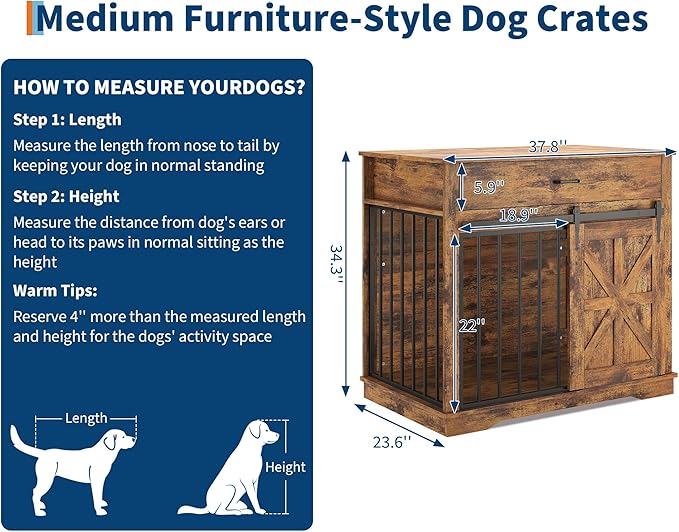 Medium Furniture-Style Dog Crates

HOW TO MEASURE YOURDOGS?

Step 1: Length

Measure the length from nose to tail by keeping your dog in normal standing

Step 2: Height

Measure the distance from dog's ears or head to its paws in normal sitting as the height

Warm Tips:

Reserve 4'' more than the measured length and height for the dogs' activity space

Length

Height

37.8''

5.9''

18.9''

34.3''

22''

23.6''